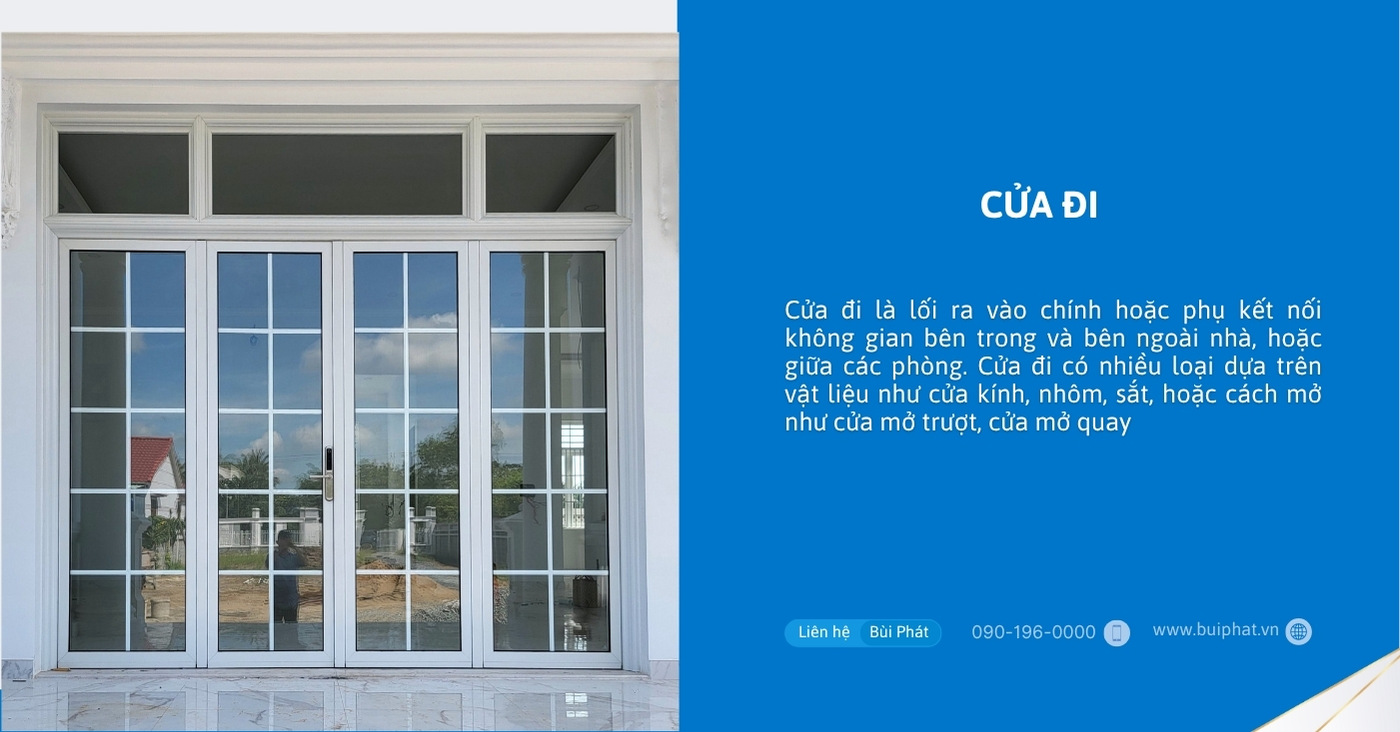 CỬA ĐI

Cửa đi là lối ra vào chính hoặc phụ kết nối không gian bên trong và bên ngoài nhà, hoặc giữa các phòng. Cửa đi có nhiều loại dựa trên vật liệu như cửa kính, nhôm, sắt, hoặc cách mở như cửa mở trượt, cửa mở quay

Liên hệ Bùi Phát 090-196-0000 www.buiphat.vn